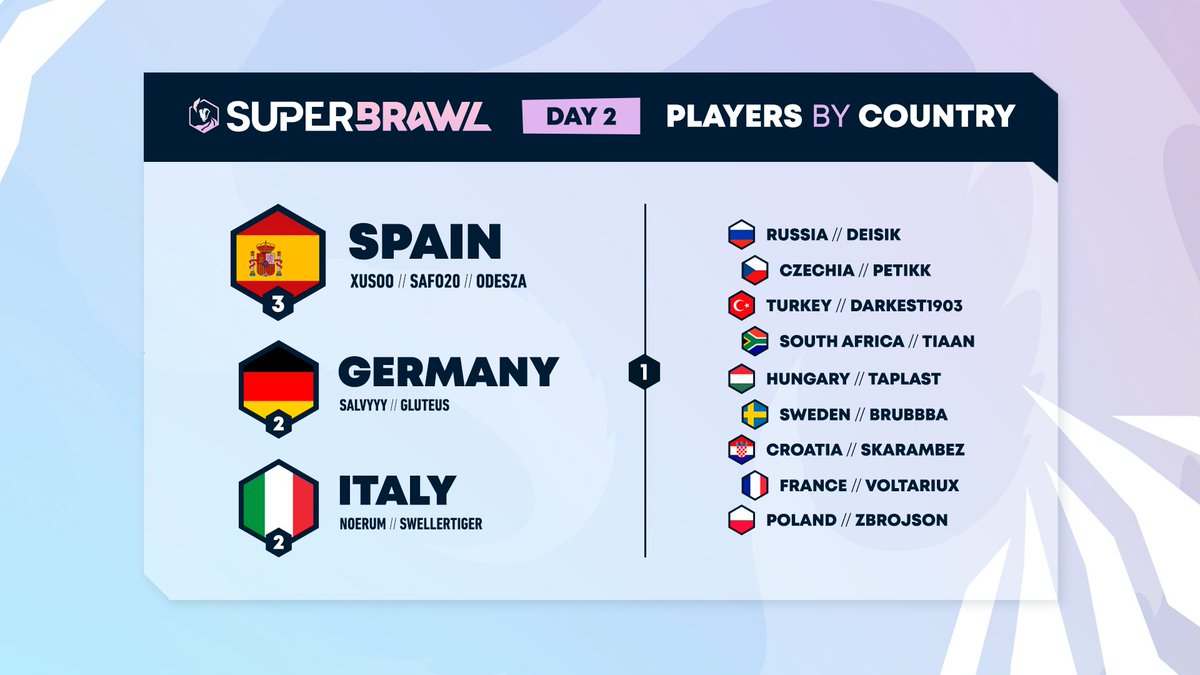 SUPERBRAWL DAY 2 PLAYERS BY COUNTRY

3
SPAIN
XUSOO // SAFO20 // ODESZA

2
GERMANY
SALVYYY // GLUTEUS

2
ITALY
NOERUM // SWELLERTIGER

1
RUSSIA // DEISIK
CZECHIA // PETIKK
TURKEY // DARKEST1903
SOUTH AFRICA // TIAAN
HUNGARY // TAPLAST
SWEDEN // BRUBBBA
CROATIA // SKARAMBEZ
FRANCE // VOLTARIUX
POLAND // ZBROJSON